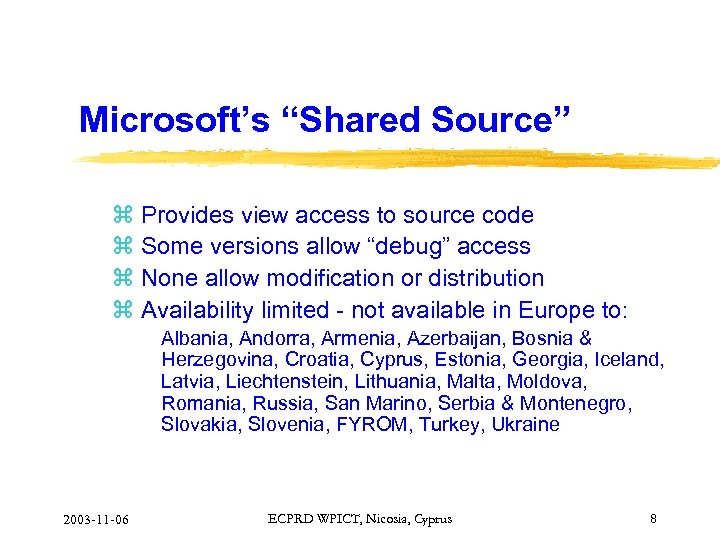 Microsoft's "Shared Source"

⌘ Provides view access to source code
⌘ Some versions allow "debug" access
⌘ None allow modification or distribution
⌘ Availability limited - not available in Europe to:

Albania, Andorra, Armenia, Azerbaijan, Bosnia & Herzegovina, Croatia, Cyprus, Estonia, Georgia, Iceland, Latvia, Liechtenstein, Lithuania, Malta, Moldova, Romania, Russia, San Marino, Serbia & Montenegro, Slovakia, Slovenia, FYROM, Turkey, Ukraine

2003-11-06

ECPRD WPICT, Nicosia, Cyprus

8